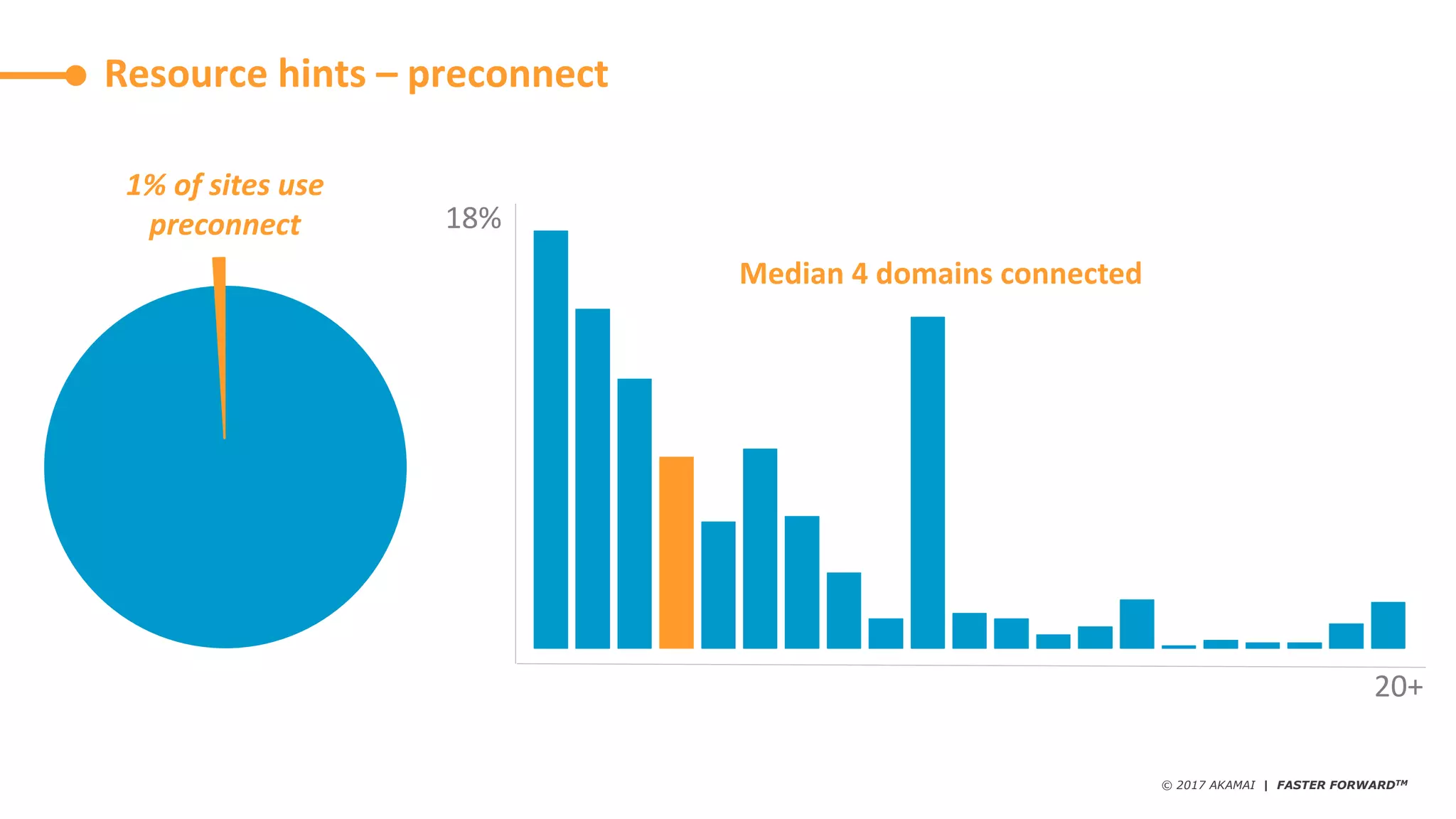 Resource hints – preconnect

1% of sites use preconnect

18%

Median 4 domains connected

20+

© 2017 AKAMAI | FASTER FORWARD™